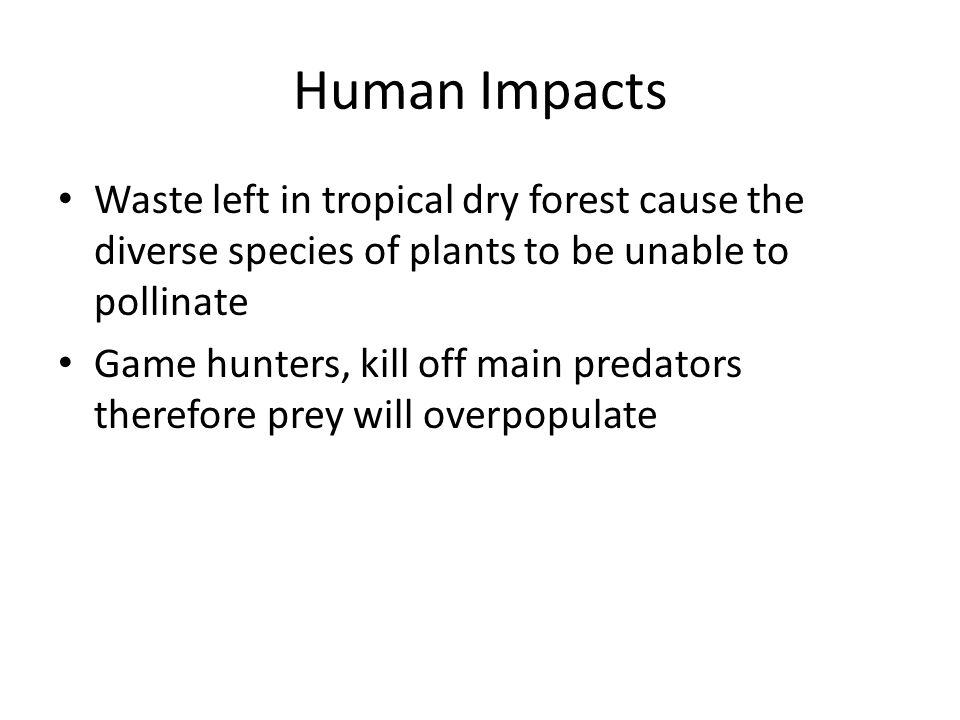 Human Impacts

• Waste left in tropical dry forest cause the diverse species of plants to be unable to pollinate
• Game hunters, kill off main predators therefore prey will overpopulate